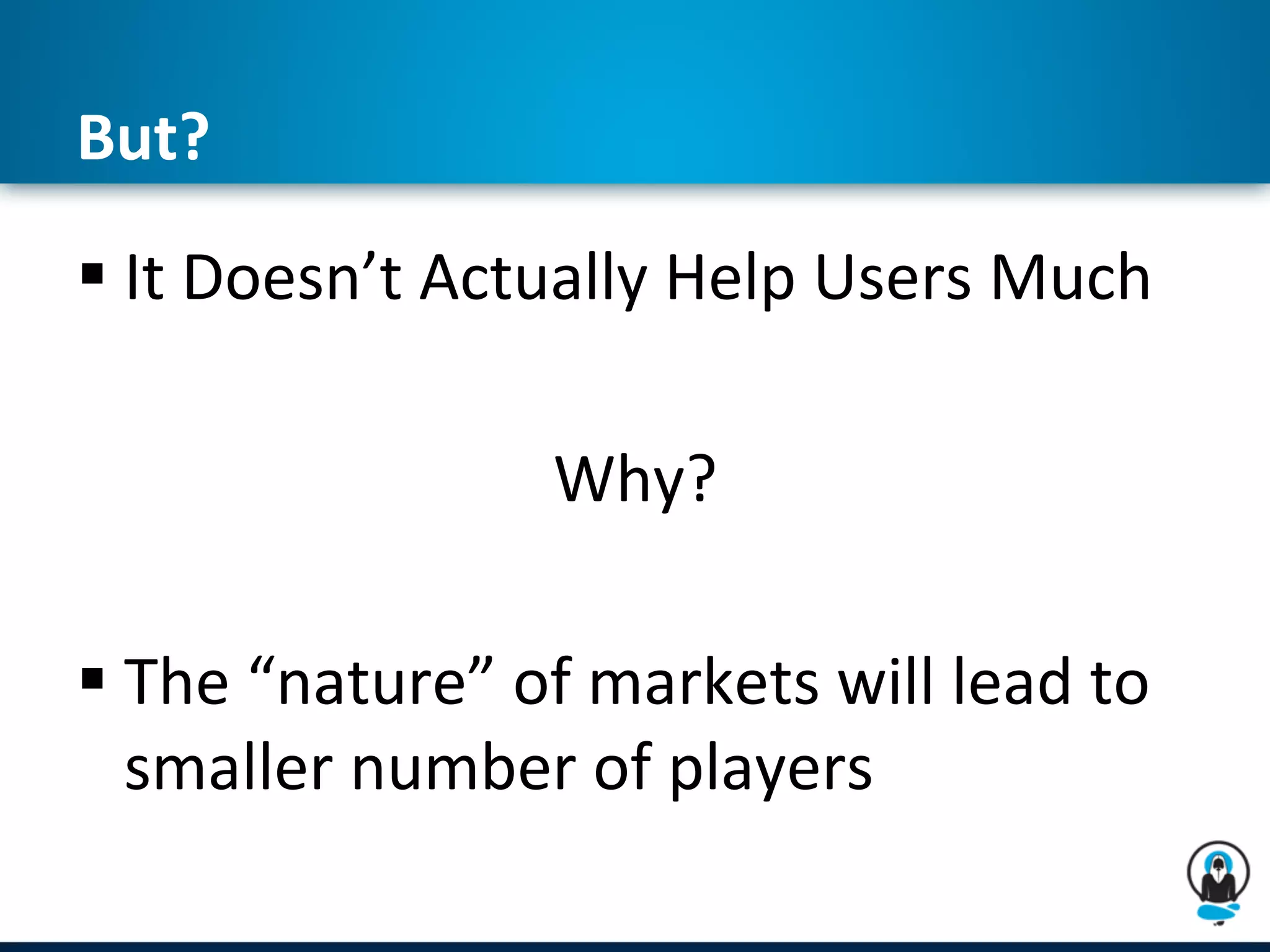 But?

▪ It Doesn’t Actually Help Users Much

Why?

▪ The “nature” of markets will lead to smaller number of players